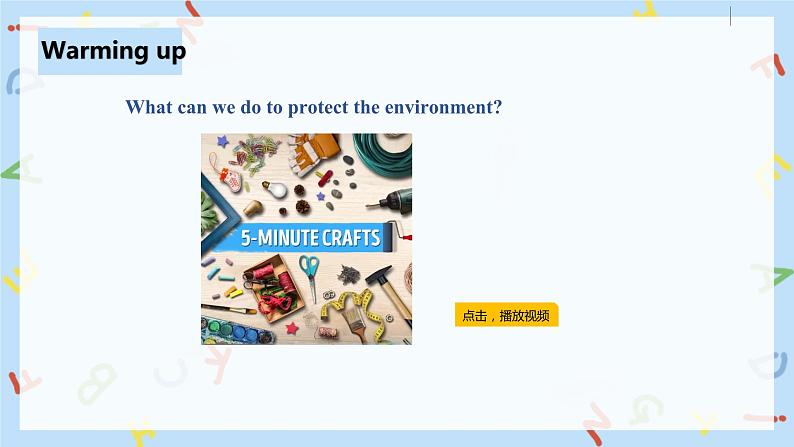 Warming up

What can we do to protect the environment?

5-MINUTE CRAFTS

点击，播放视频